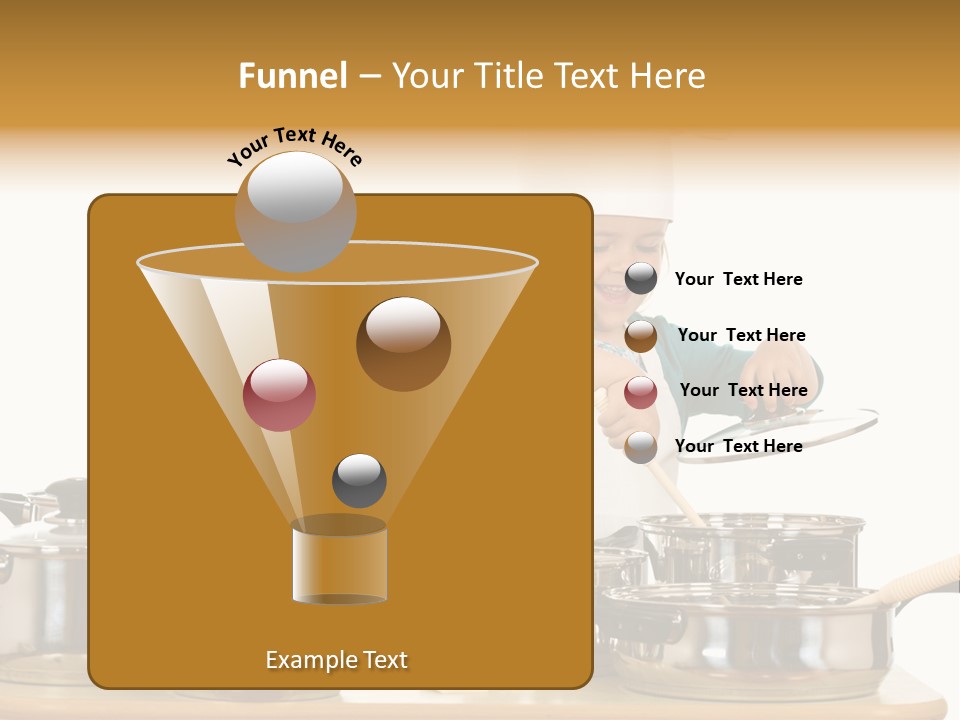 Funnel – Your Title Text Here

Your Text Here

Your Text Here

Your Text Here

Your Text Here

Your Text Here

Example Text